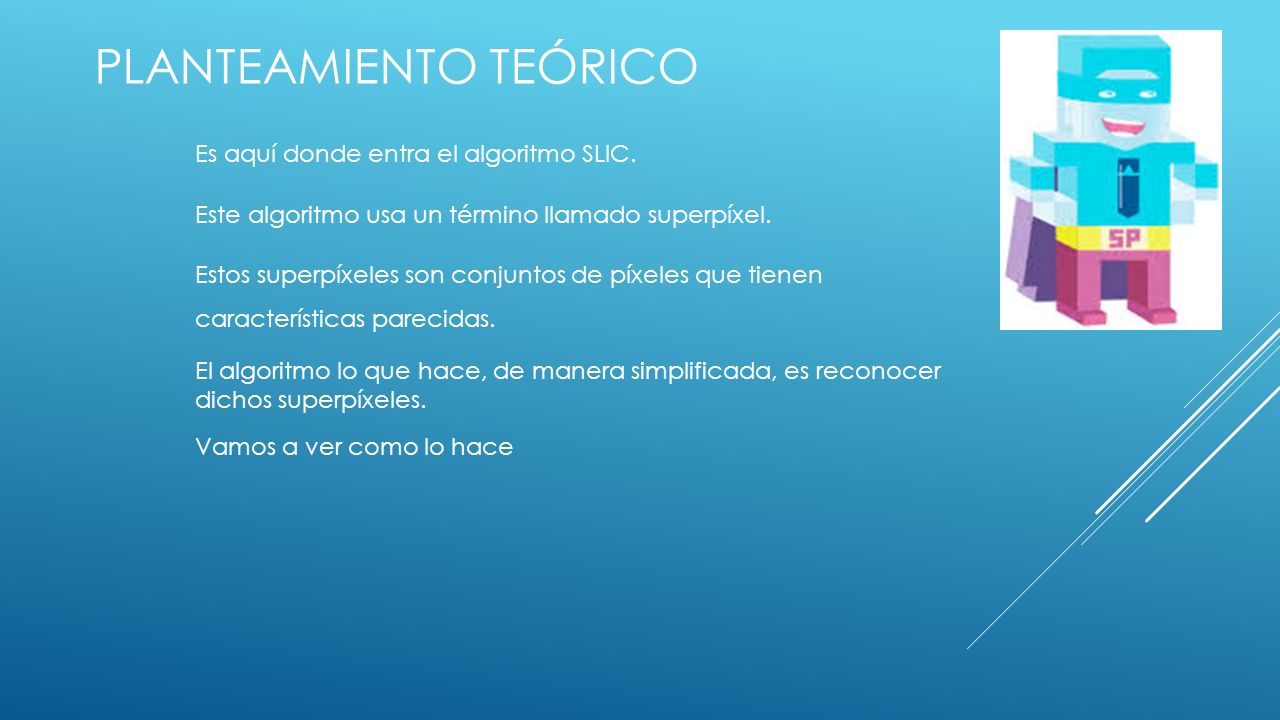 PLANTEAMIENTO TEÓRICO

Es aquí donde entra el algoritmo SLIC.

Este algoritmo usa un término llamado superpíxel.

Estos superpíxeles son conjuntos de píxeles que tienen características parecidas.

El algoritmo lo que hace, de manera simplificada, es reconocer dichos superpíxeles.

Vamos a ver como lo hace

SP